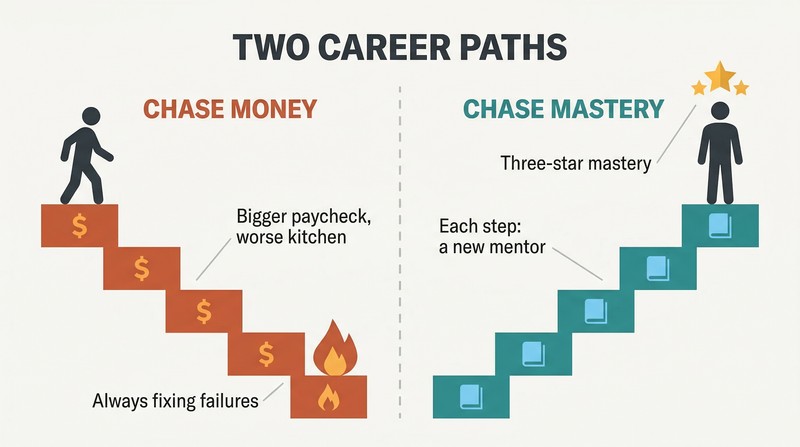 TWO CAREER PATHS

CHASE MONEY

$

$

$

$

Bigger paycheck, worse kitchen

Always fixing failures

CHASE MASTERY

Three-star mastery

Each step: a new mentor